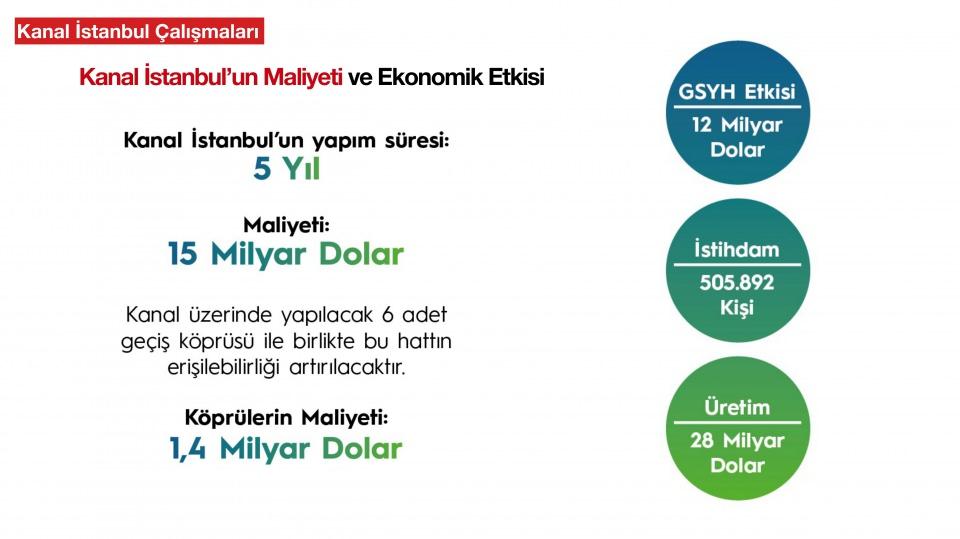 Kanal İstanbul Çalışmaları

Kanal İstanbul'un Maliyeti ve Ekonomik Etkisi

Kanal İstanbul'un yapım süresi:
5 Yıl

Maliyeti:
15 Milyar Dolar

Kanal üzerinde yapılacak 6 adet geçiş köprüsü ile birlikte bu hattın erişilebilirliği artırılacaktır.

Köprülerin Maliyeti:
1,4 Milyar Dolar

GSYH Etkisi
12 Milyar Dolar

İstihdam
505.892 Kişi

Üretim
28 Milyar Dolar